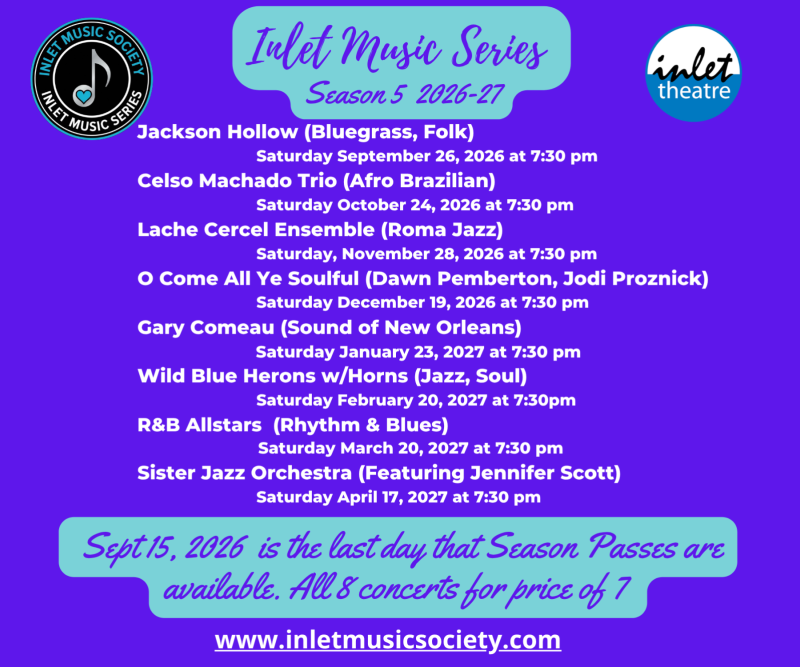 INLET MUSIC SOCIETY
INLET MUSIC SERIES

Inlet Music Series
Season 5 2026-27

inlet theatre

Jackson Hollow (Bluegrass, Folk)
Saturday September 26, 2026 at 7:30 pm
Celso Machado Trio (Afro Brazilian)
Saturday October 24, 2026 at 7:30 pm
Lache Cercel Ensemble (Roma Jazz)
Saturday, November 28, 2026 at 7:30 pm
O Come All Ye Soulful (Dawn Pemberton, Jodi Proznick)
Saturday December 19, 2026 at 7:30 pm
Gary Comeau (Sound of New Orleans)
Saturday January 23, 2027 at 7:30 pm
Wild Blue Herons w/Horns (Jazz, Soul)
Saturday February 20, 2027 at 7:30pm
R&B Allstars (Rhythm & Blues)
Saturday March 20, 2027 at 7:30 pm
Sister Jazz Orchestra (Featuring Jennifer Scott)
Saturday April 17, 2027 at 7:30 pm

Sept 15, 2026 is the last day that Season Passes are available. All 8 concerts for price of 7

www.inletmusicsociety.com